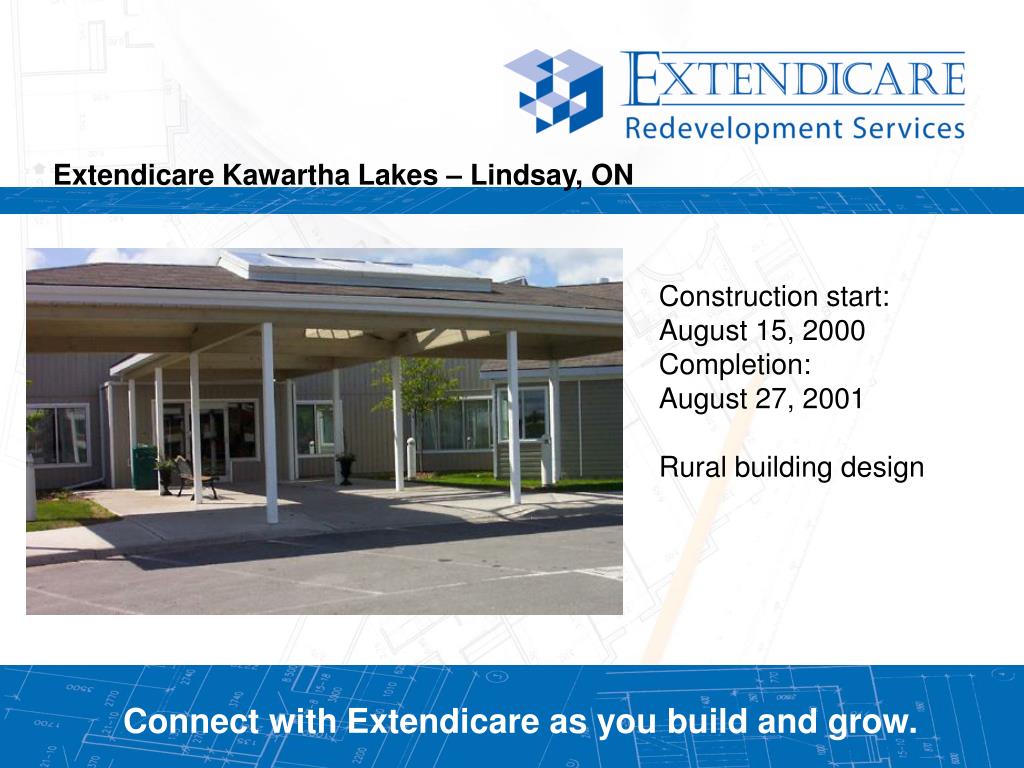 EXTENDICARE
Redevelopment Services

Extendicare Kawartha Lakes – Lindsay, ON

Construction start:
August 15, 2000
Completion:
August 27, 2001

Rural building design

Connect with Extendicare as you build and grow.